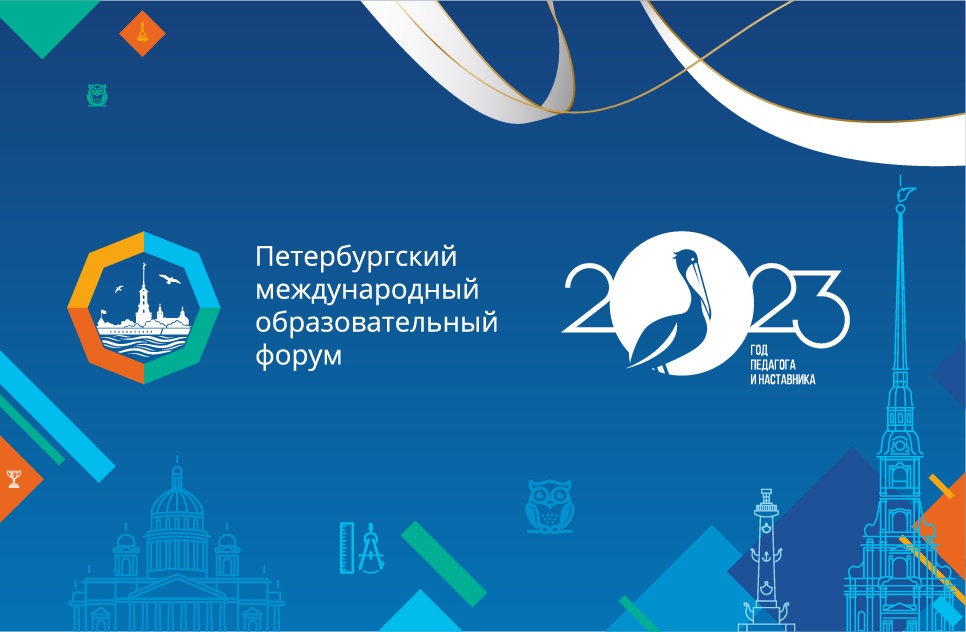 Петербургский международный образовательный форум

2023

ГОД ПЕДАГОГА И НАСТАВНИКА